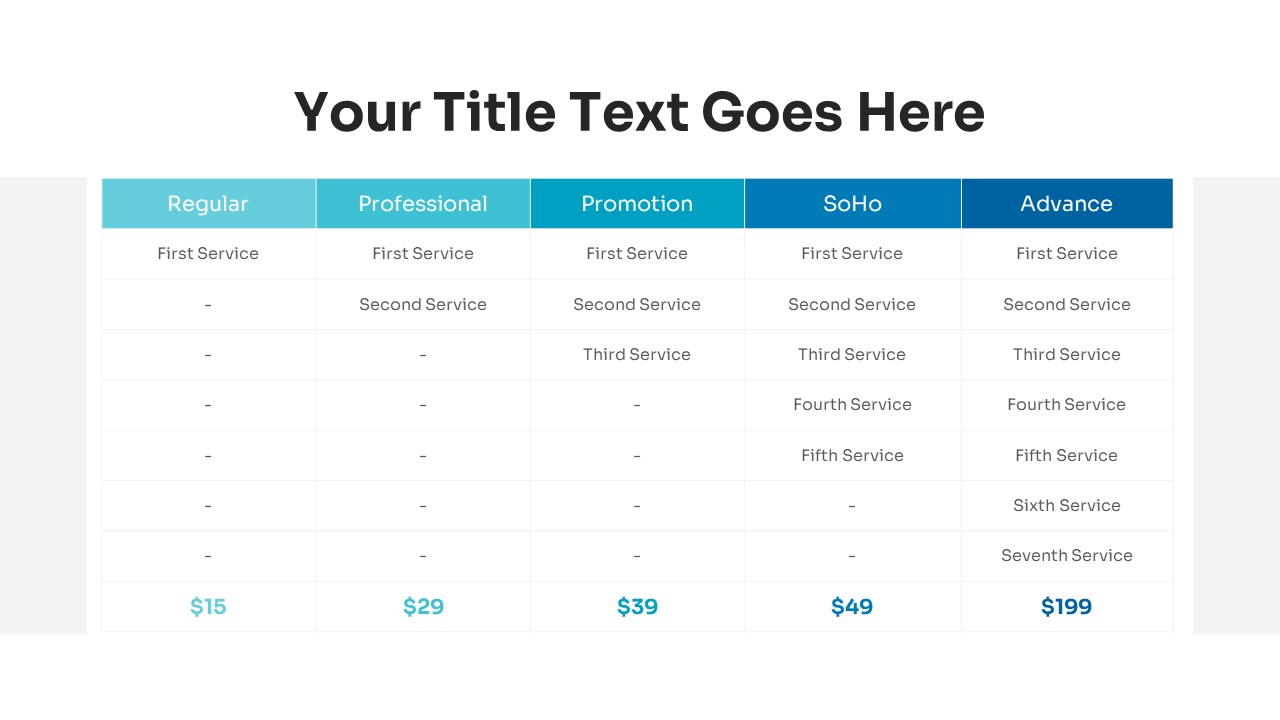 Your Title Text Goes Here

| Regular | Professional | Promotion | SoHo | Advance |
|---|---|---|---|---|
| First Service | First Service | First Service | First Service | First Service |
| - | Second Service | Second Service | Second Service | Second Service |
| - | - | Third Service | Third Service | Third Service |
| - | - | - | Fourth Service | Fourth Service |
| - | - | - | Fifth Service | Fifth Service |
| - | - | - | - | Sixth Service |
| - | - | - | - | Seventh Service |
| \$15 | \$29 | \$39 | \$49 | \$199 |